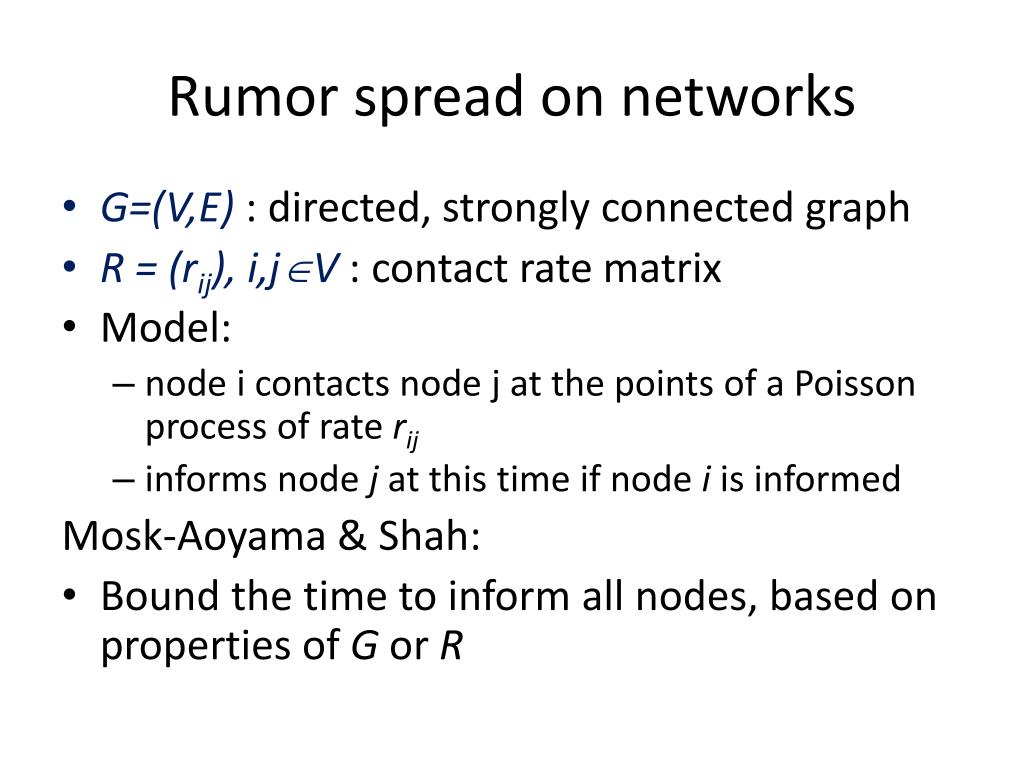 Rumor spread on networks

• $G=(V,E)$ : directed, strongly connected graph
• $R = (r_{ij}), i,j \in V$ : contact rate matrix
• Model:
– node i contacts node j at the points of a Poisson process of rate $r_{ij}$
– informs node $j$ at this time if node $i$ is informed

Mosk-Aoyama & Shah:
• Bound the time to inform all nodes, based on properties of $G$ or $R$